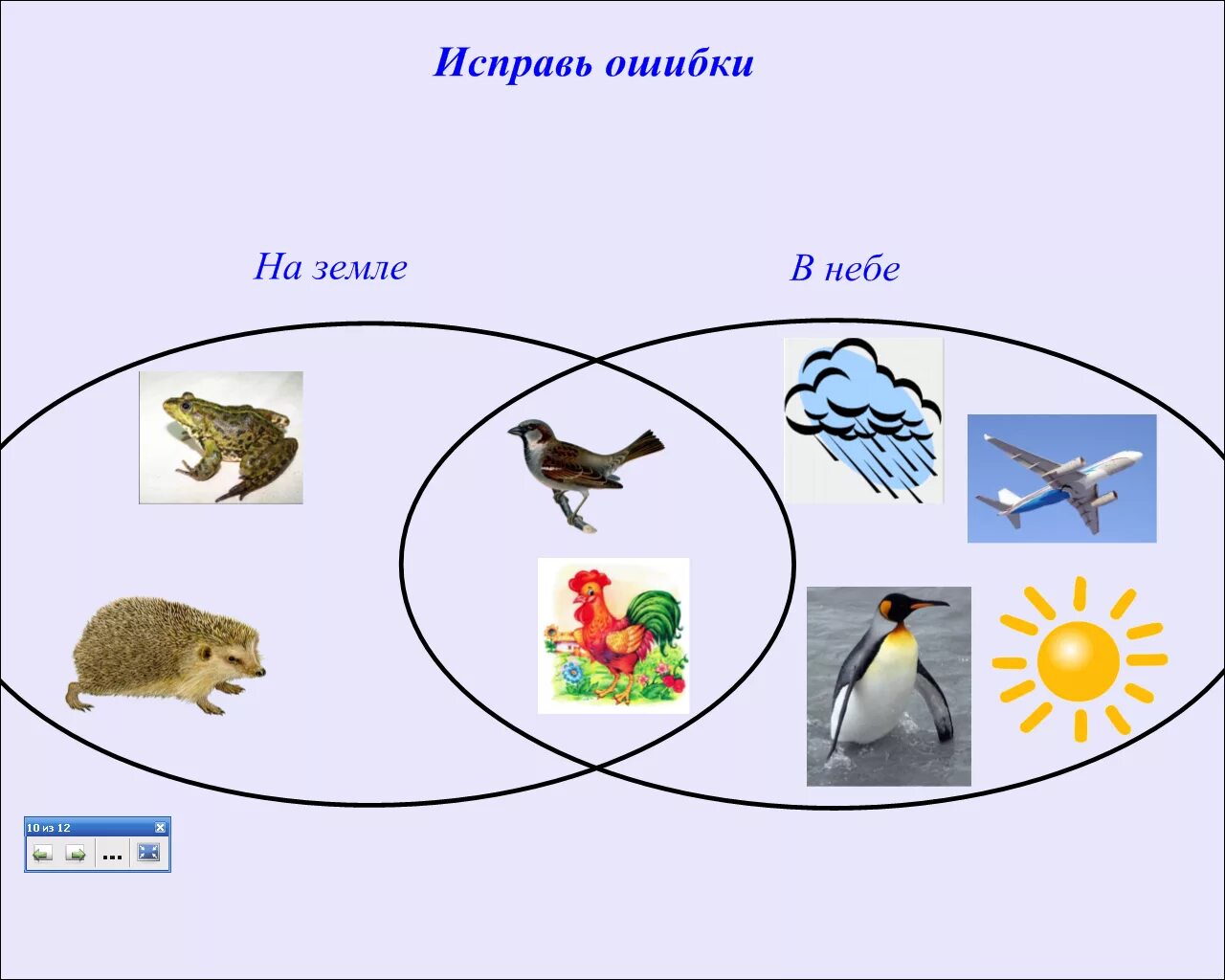 Исправь ошибки

На земле

В небе

10 из 12

...